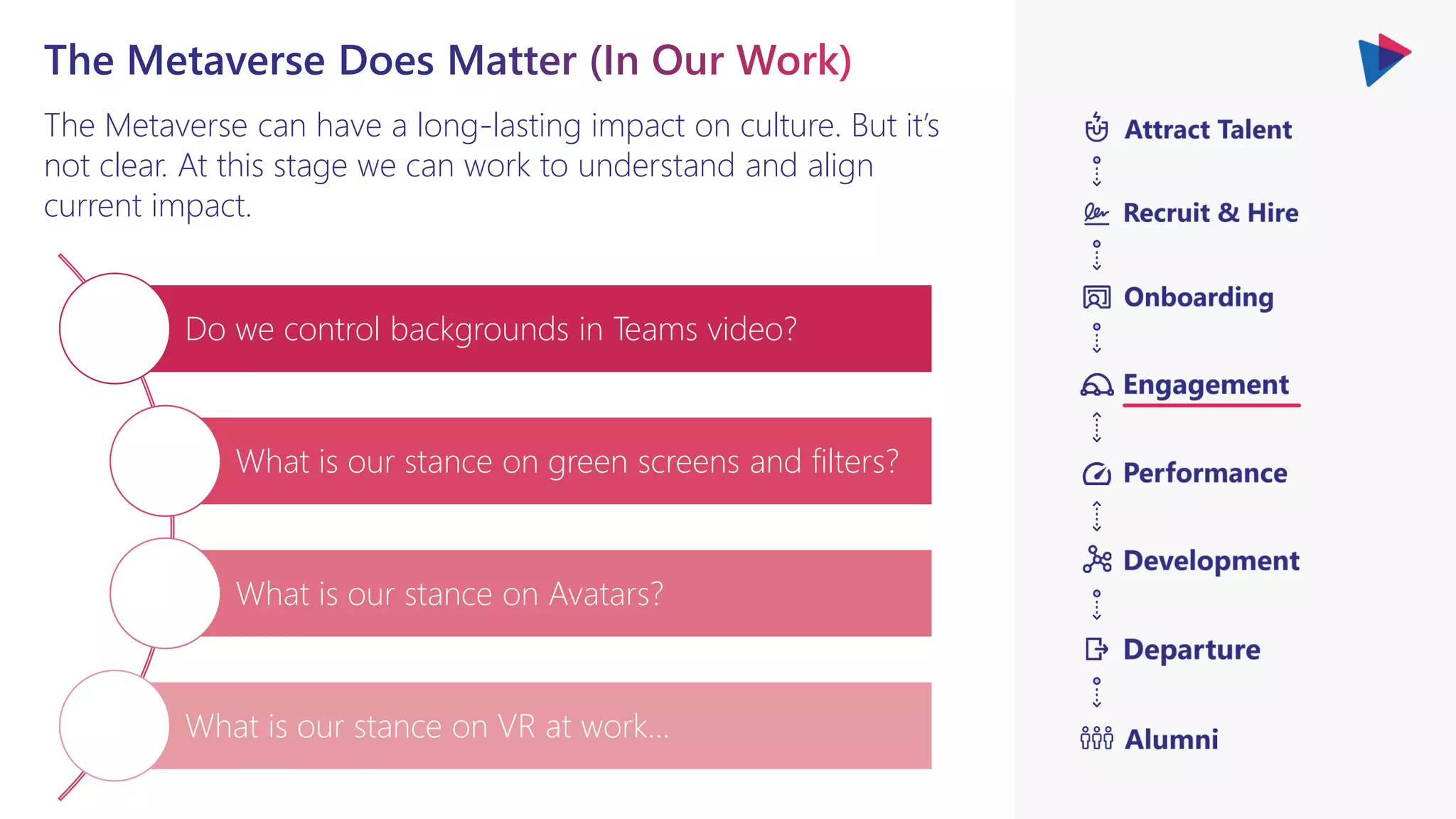 The Metaverse Does Matter (In Our Work)

The Metaverse can have a long-lasting impact on culture. But it's not clear. At this stage we can work to understand and align current impact.

Do we control backgrounds in Teams video?

What is our stance on green screens and filters?

What is our stance on Avatars?

What is our stance on VR at work...

Attract Talent

Recruit & Hire

Onboarding

Engagement

Performance

Development

Departure

Alumni